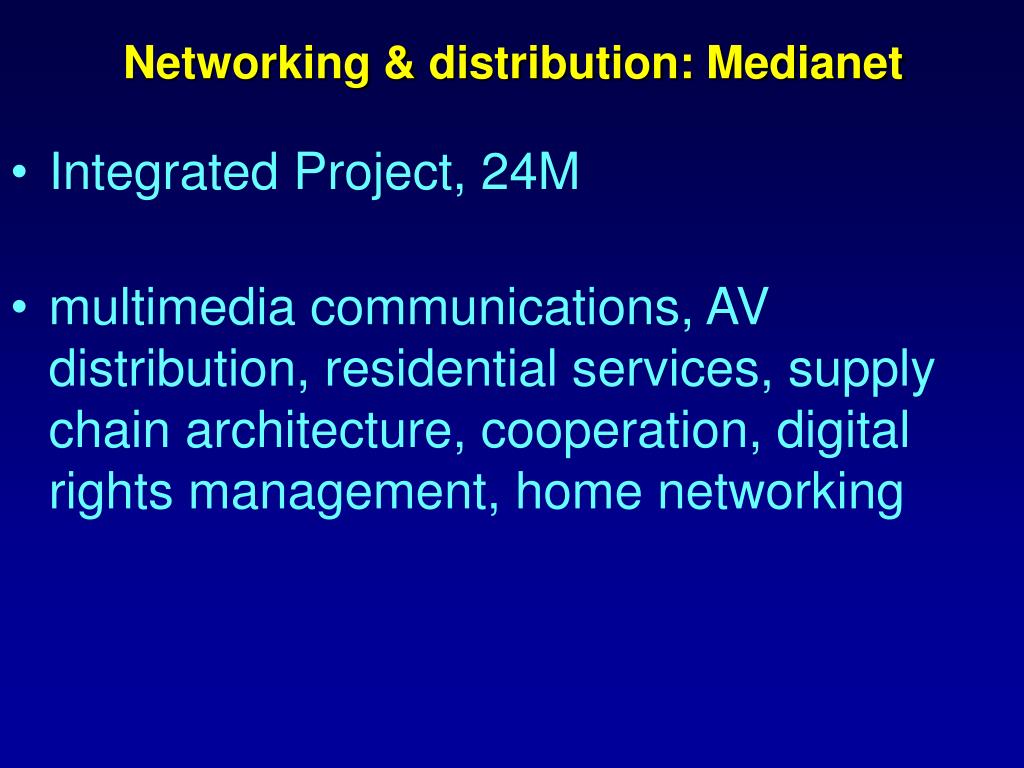 Networking & distribution: Medianet

• Integrated Project, 24M

• multimedia communications, AV distribution, residential services, supply chain architecture, cooperation, digital rights management, home networking